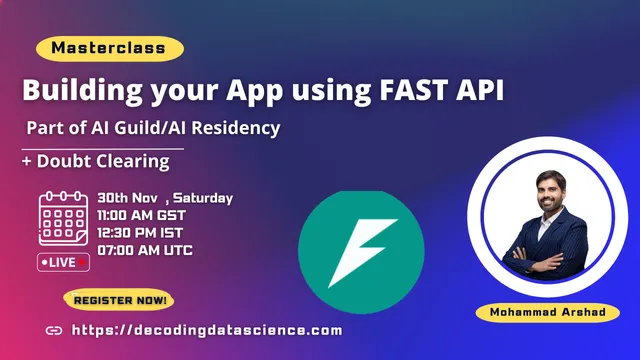 Masterclass

Building your App using FAST API

Part of AI Guild/AI Residency

+ Doubt Clearing

30th Nov , Saturday
11:00 AM GST
12:30 PM IST
07:00 AM UTC

LIVE

REGISTER NOW!

https://decodingdatascience.com

Mohammad Arshad